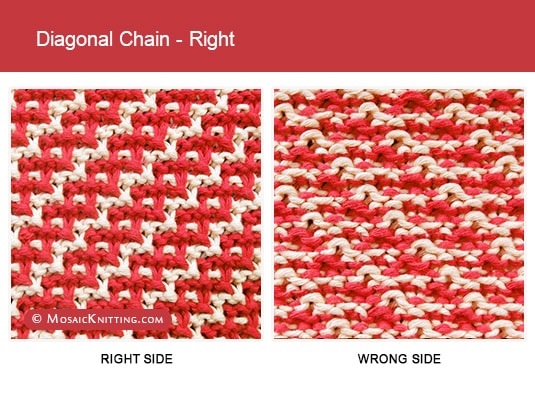 Diagonal Chain - Right

© MosaicKnitting.com

RIGHT SIDE

WRONG SIDE